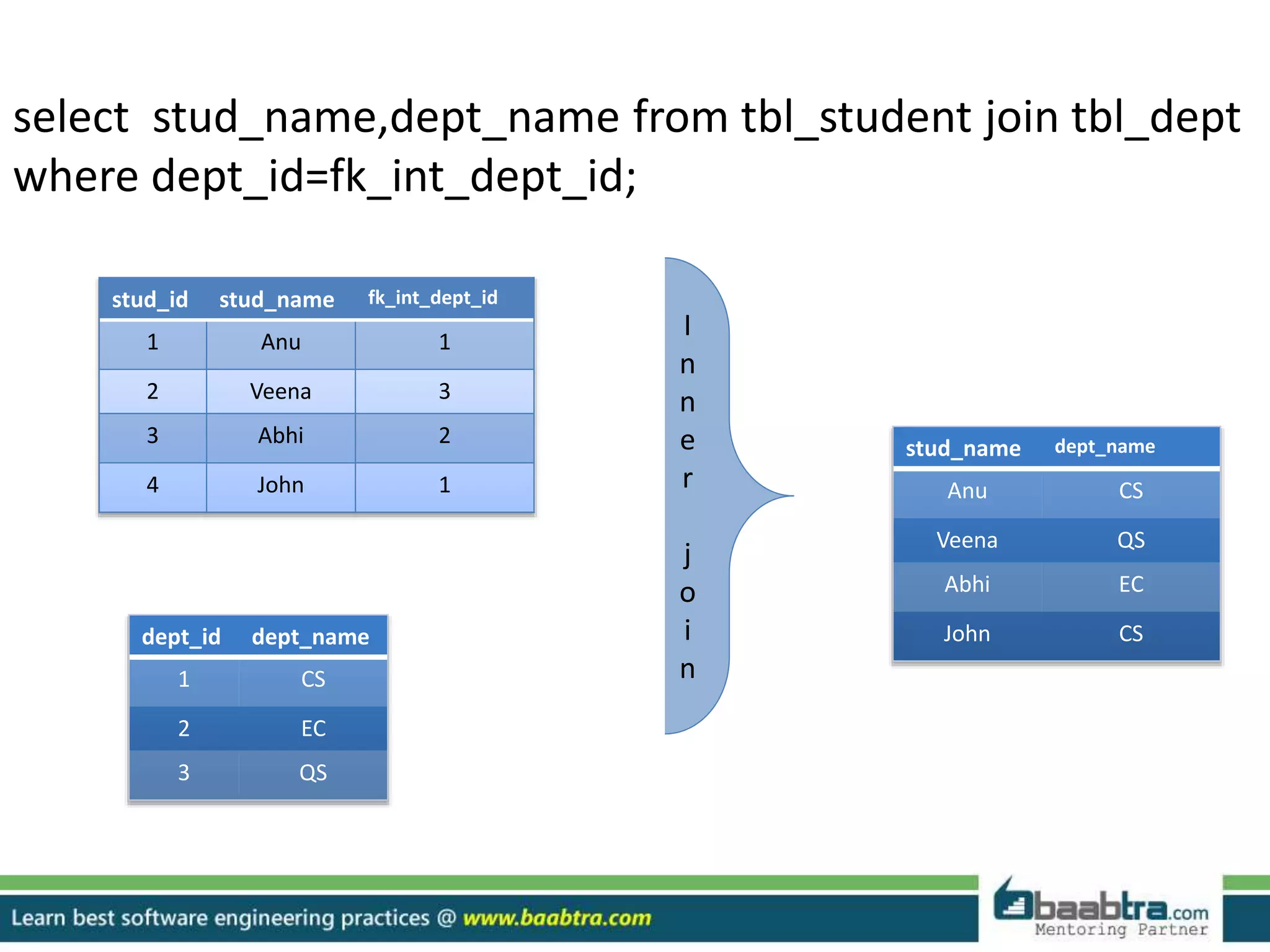 select stud_name,dept_name from tbl_student join tbl_dept where dept_id=fk_int_dept_id;

| stud_id | stud_name | fk_int_dept_id |
|---|---|---|
| 1 | Anu | 1 |
| 2 | Veena | 3 |
| 3 | Abhi | 2 |
| 4 | John | 1 |

| dept_id | dept_name |
|---|---|
| 1 | CS |
| 2 | EC |
| 3 | QS |

Inner join

| stud_name | dept_name |
|---|---|
| Anu | CS |
| Veena | QS |
| Abhi | EC |
| John | CS |

Learn best software engineering practices @ www.baabtra.com

baabtra.com Mentoring Partner